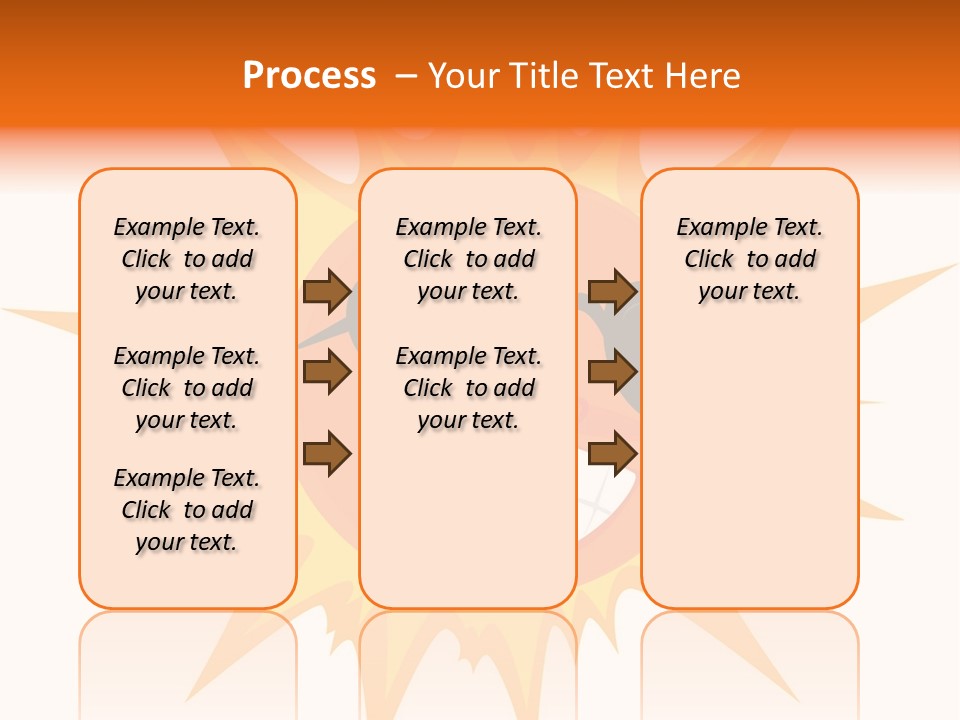 Process – Your Title Text Here

Example Text. Click to add your text.

Example Text. Click to add your text.

Example Text. Click to add your text.

Example Text. Click to add your text.

Example Text. Click to add your text.

Example Text. Click to add your text.